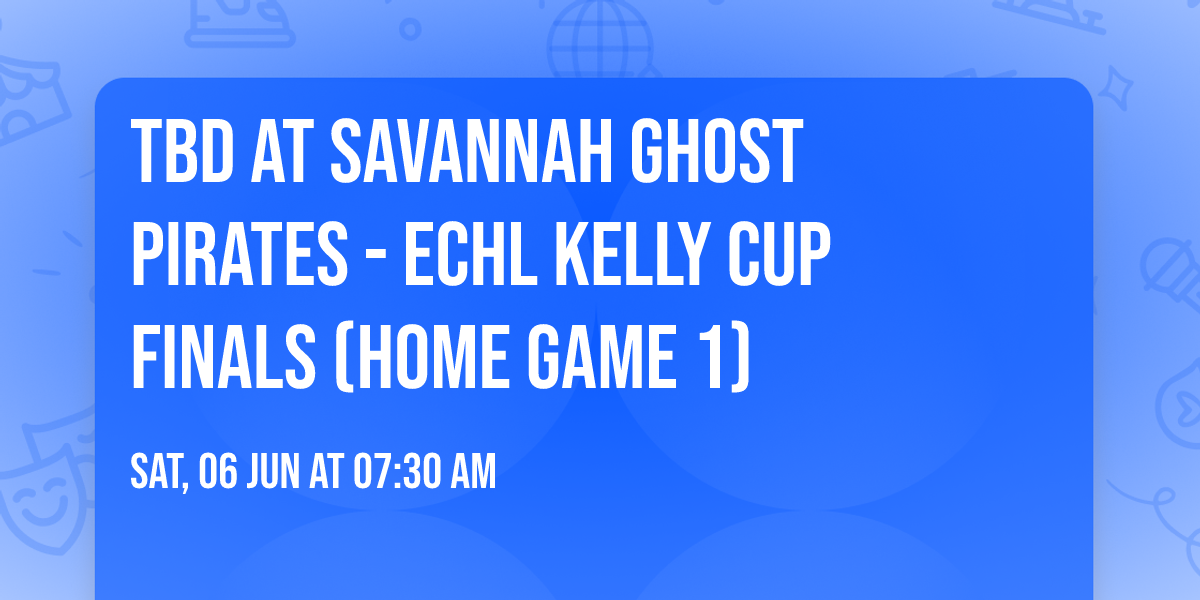 TBD AT SAVANNAH GHOST PIRATES - ECHL KELLY CUP FINALS (HOME GAME 1)

SAT, 06 JUN AT 07:30 AM